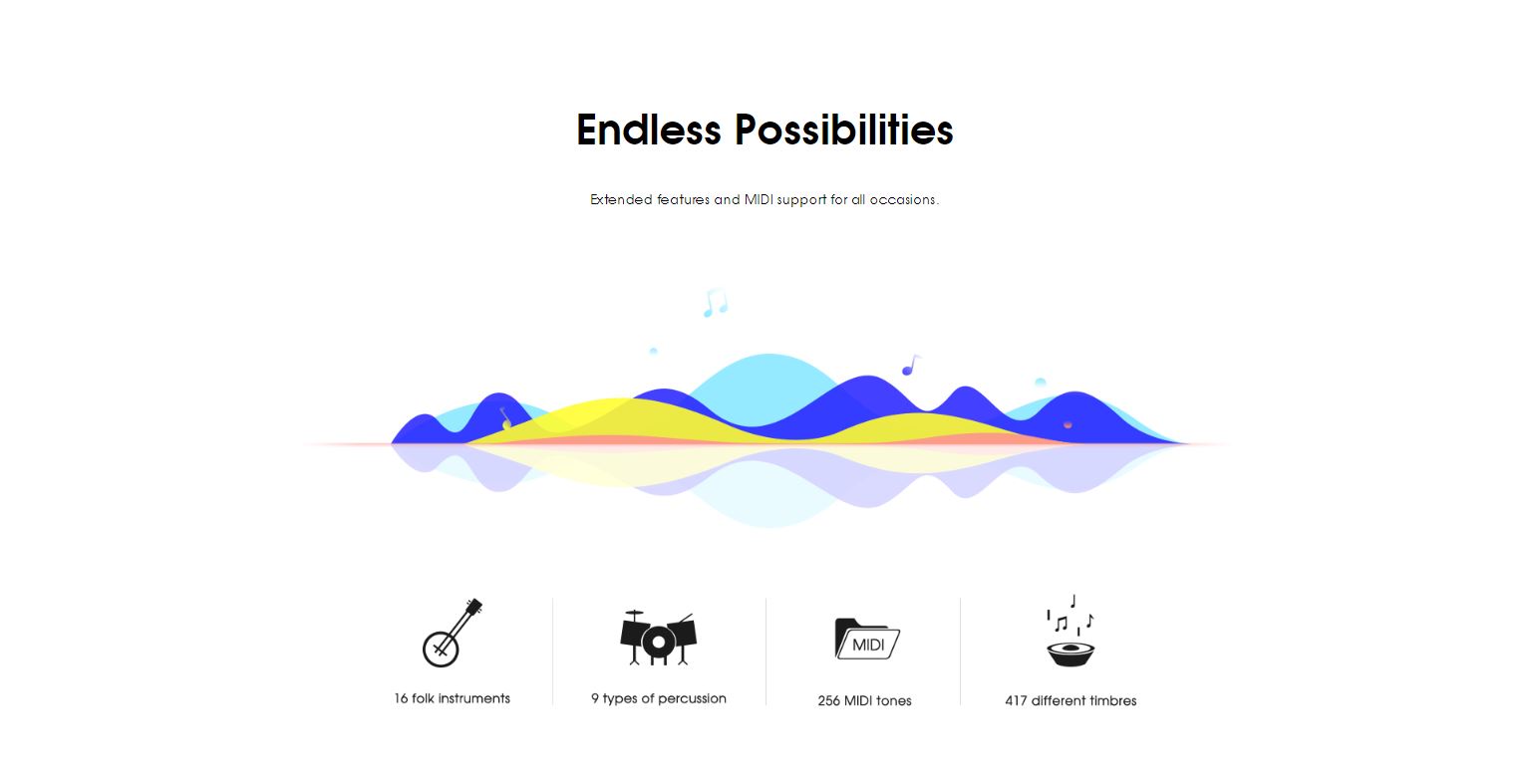 Endless Possibilities

Extended features and MIDI support for all occasions.

16 folk instruments

9 types of percussion

MIDI

256 MIDI tones

417 different timbres